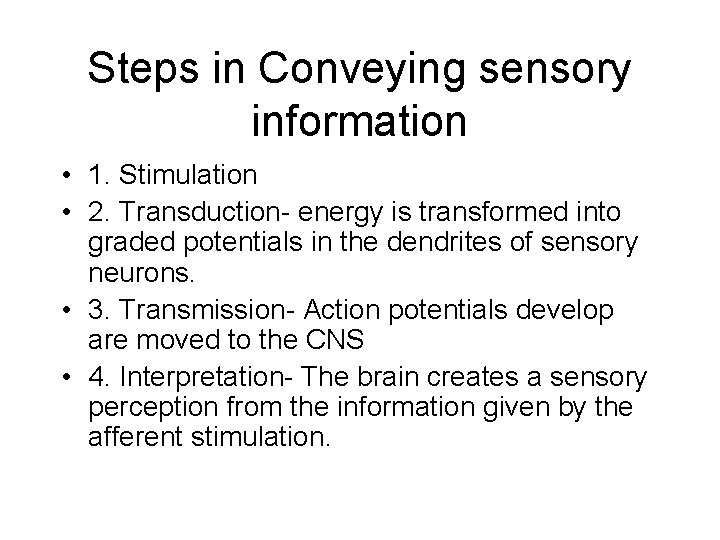 Steps in Conveying sensory information

• 1. Stimulation
• 2. Transduction- energy is transformed into graded potentials in the dendrites of sensory neurons.
• 3. Transmission- Action potentials develop are moved to the CNS
• 4. Interpretation- The brain creates a sensory perception from the information given by the afferent stimulation.